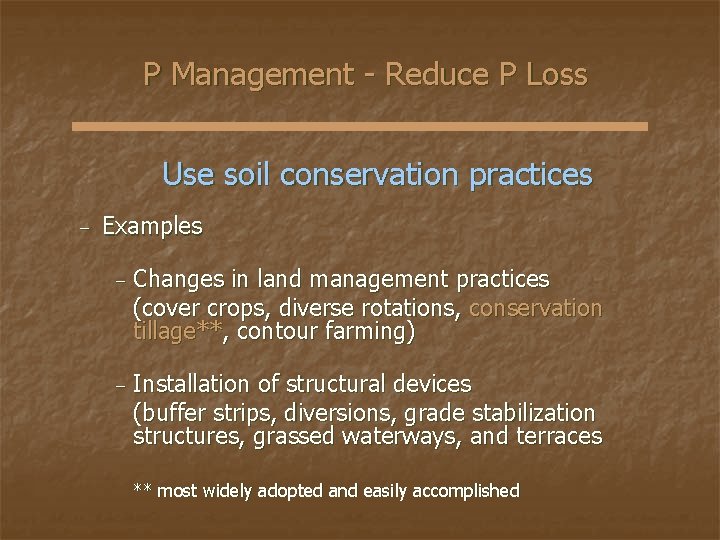 P Management - Reduce P Loss

Use soil conservation practices

– Examples

– Changes in land management practices (cover crops, diverse rotations, conservation tillage**, contour farming)

– Installation of structural devices (buffer strips, diversions, grade stabilization structures, grassed waterways, and terraces

** most widely adopted and easily accomplished